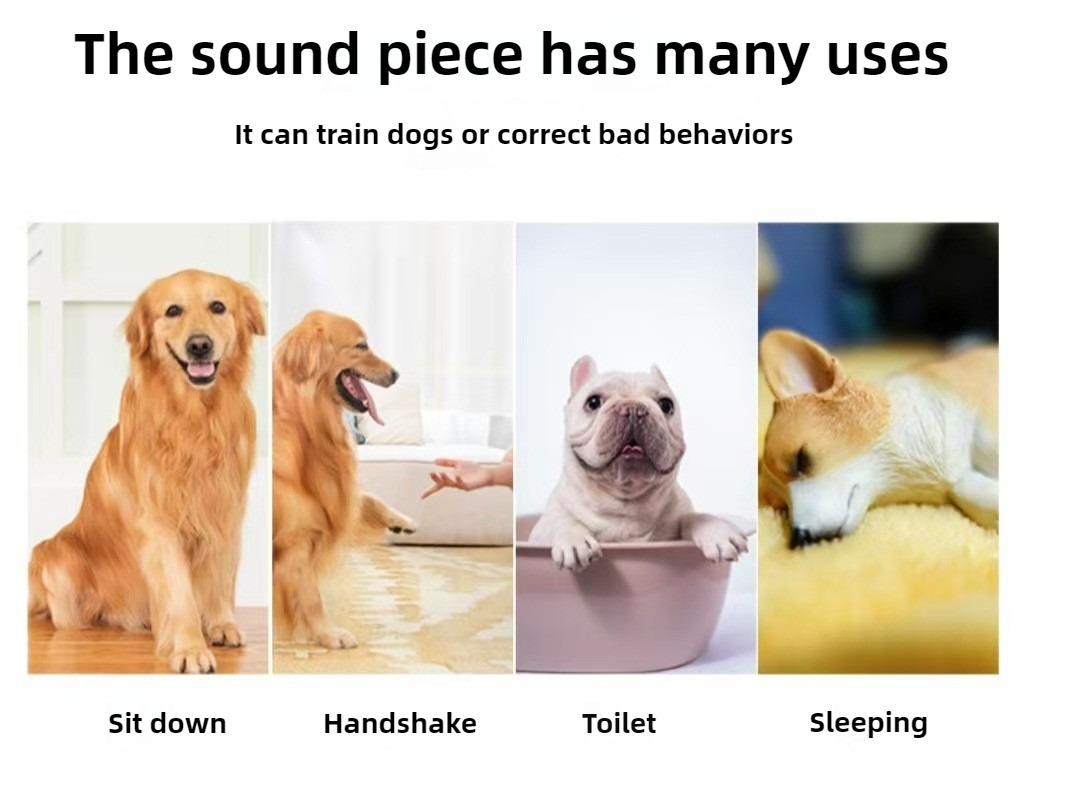 The sound piece has many uses

It can train dogs or correct bad behaviors

Sit down

Handshake

Toilet

Sleeping